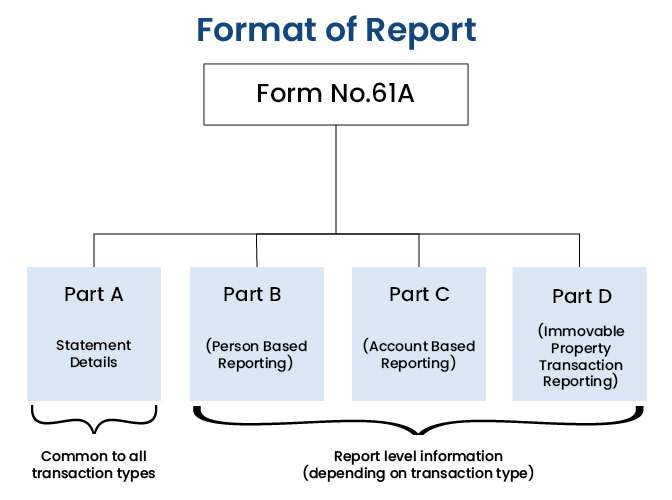 Format of Report

Form No.61A

Part A

Statement Details

Part B

(Person Based Reporting)

Part C

(Account Based Reporting)

Part D

(Immovable Property Transaction Reporting)

Common to all transaction types

Report level information (depending on transaction type)